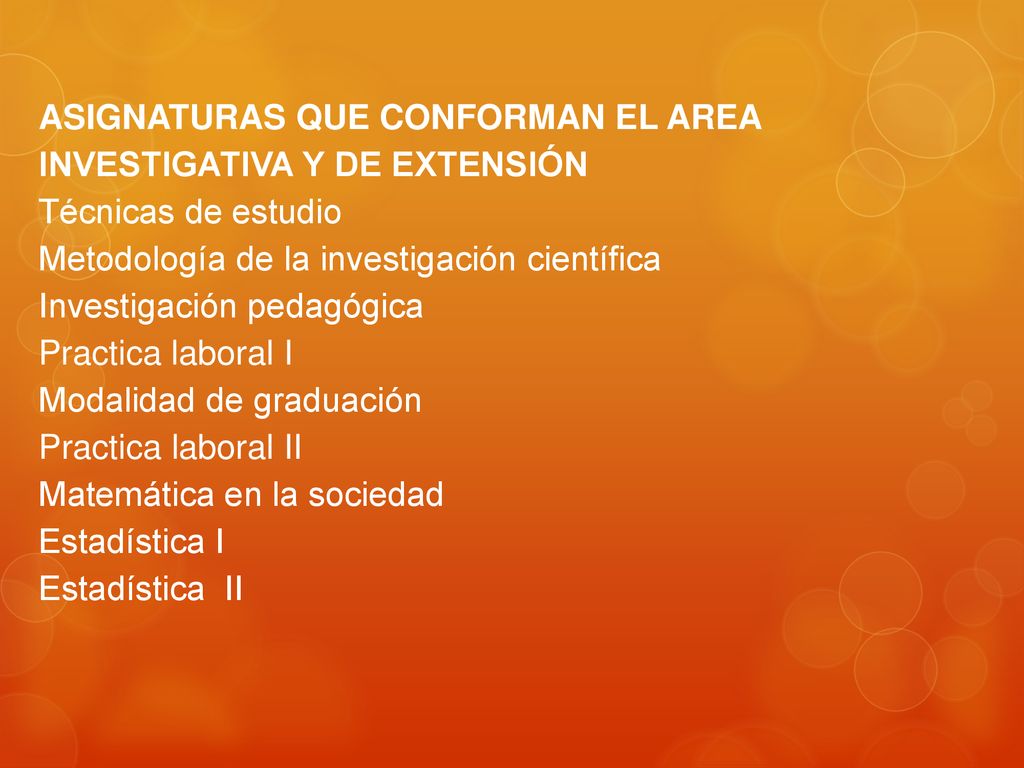 ASIGNATURAS QUE CONFORMAN EL AREA INVESTIGATIVA Y DE EXTENSIÓN
Técnicas de estudio
Metodología de la investigación científica
Investigación pedagógica
Practica laboral I
Modalidad de graduación
Practica laboral II
Matemática en la sociedad
Estadística I
Estadística II